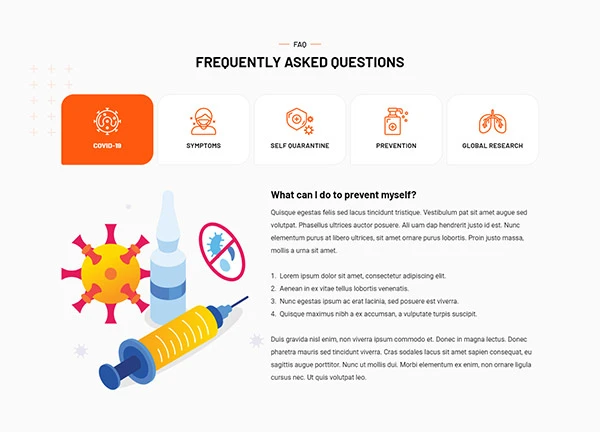 FAQ

FREQUENTLY ASKED QUESTIONS

COVID-19

SYMPTOMS

SELF QUARANTINE

PREVENTION

GLOBAL RESEARCH

What can I do to prevent myself?

Quisque egestas felis sed lacus tincidunt tristique. Vestibulum pat sit amet augue sed volutpat. Phasellus ultrices auctor posuere. Ali uam dap hendrerit justo id est. Nunc elementum purus at libero ultrices, sit amet ornare purus lobortis. Proin justo massa, mollis a urna sit amet.

1. Lorem ipsum dolor sit amet, consectetur adipiscing elit.
2. Aenean in ex vitae tellus lobortis venenatis.
3. Nunc egestas ipsum ac erat lacinia, sed posuere est viverra.
4. Quisque maximus nibh a ex accumsan, a vulputate turpis suscipit.

Duis gravida nisl enim, non viverra ipsum commodo et. Donec in magna lectus. Donec pharetra mauris sed tincidunt viverra. Cras sodales lacus sit amet sapien consequat, eu sagittis augue porttitor. Nunc ut mollis dui. Morbi elementum ex enim, non ornare ligula cursus nec. Ut quis volutpat leo.